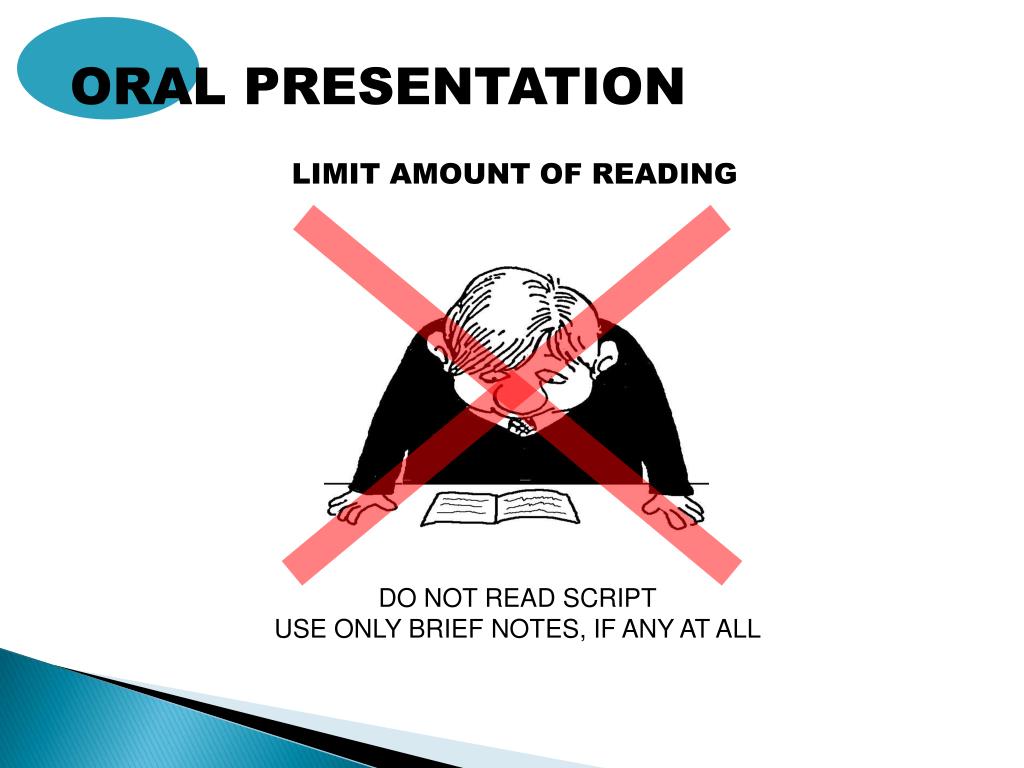 ORAL PRESENTATION

LIMIT AMOUNT OF READING

DO NOT READ SCRIPT
USE ONLY BRIEF NOTES, IF ANY AT ALL